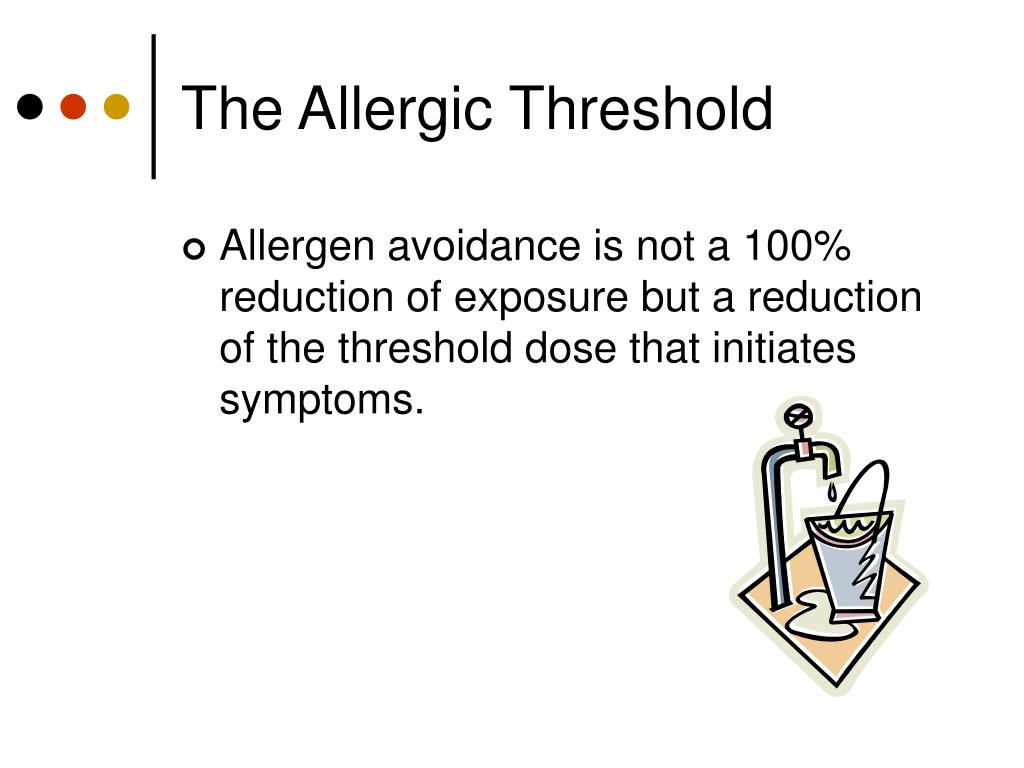 The Allergic Threshold

Allergen avoidance is not a 100% reduction of exposure but a reduction of the threshold dose that initiates symptoms.